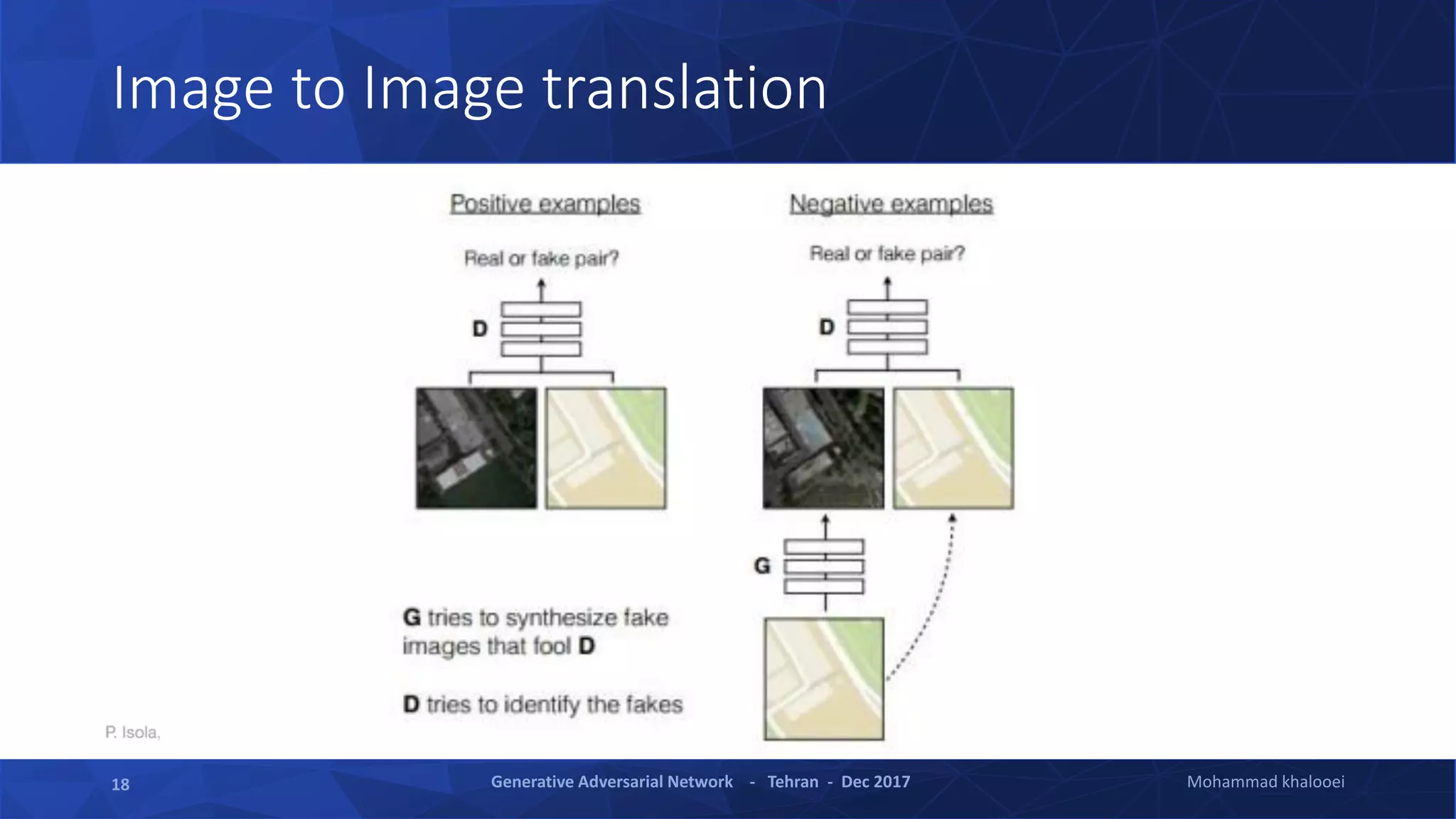 Image to Image translation

Positive examples

Real or fake pair?

D

Negative examples

Real or fake pair?

D

G

G tries to synthesize fake images that fool D

D tries to identify the fakes

P. Isola,

18

Generative Adversarial Network - Tehran - Dec 2017

Mohammad khalooei